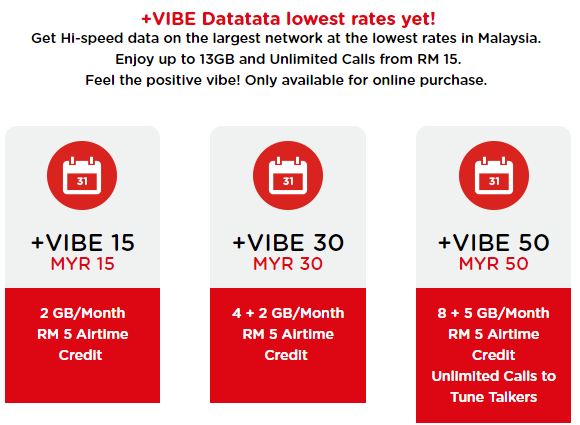 +VIBE Datatata lowest rates yet!
Get Hi-speed data on the largest network at the lowest rates in Malaysia.
Enjoy up to 13GB and Unlimited Calls from RM 15.
Feel the positive vibe! Only available for online purchase.

31

+VIBE 15
MYR 15

2 GB/Month
RM 5 Airtime Credit

31

+VIBE 30
MYR 30

4 + 2 GB/Month
RM 5 Airtime Credit

31

+VIBE 50
MYR 50

8 + 5 GB/Month
RM 5 Airtime Credit
Unlimited Calls to Tune Talkers